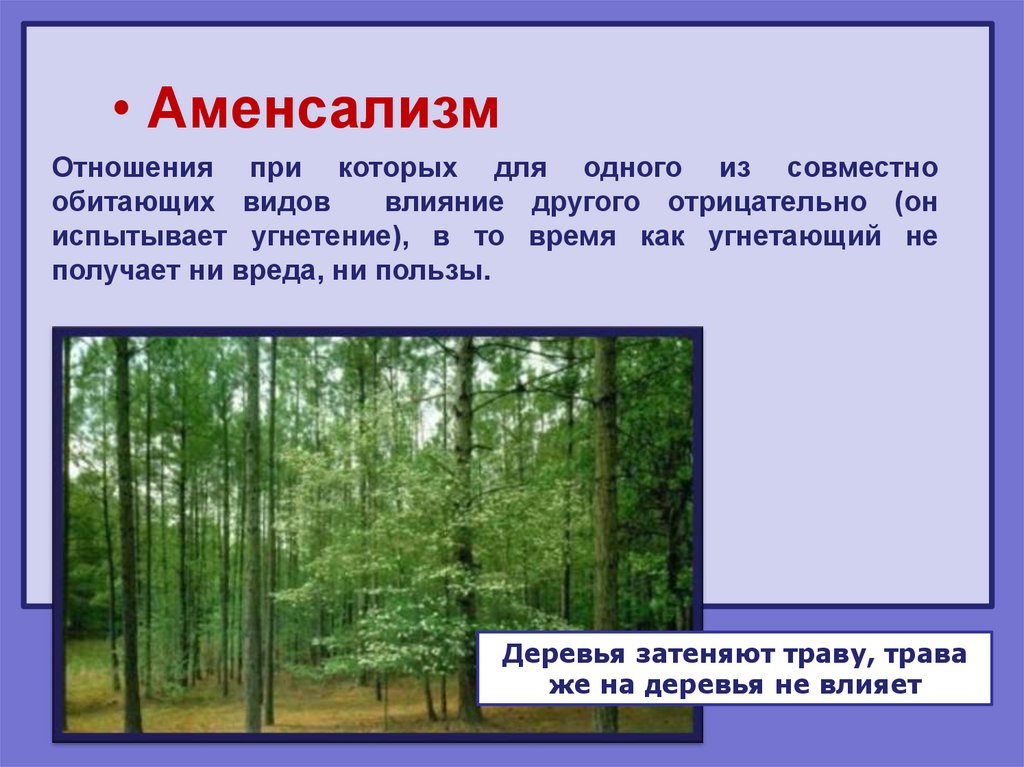 • Аменсализм

Отношения при которых для одного из совместно обитающих видов влияние другого отрицательно (он испытывает угнетение), в то время как угнетающий не получает ни вреда, ни пользы.

Деревья затеняют траву, трава же на деревья не влияет